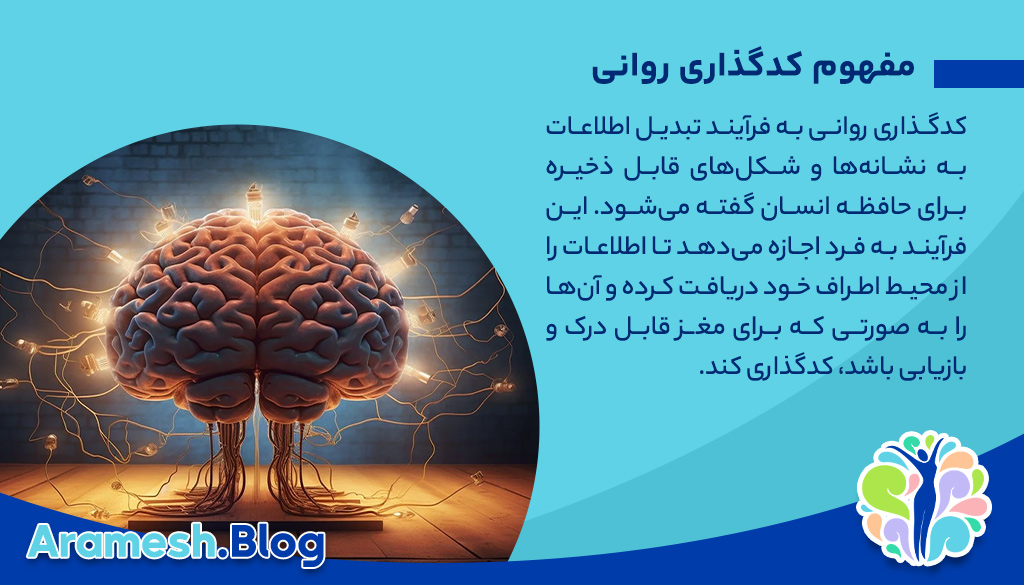 مفهوم کدگذاری روانی

کدگذاری روانی به فرآیند تبدیل اطلاعات به نشانه‌ها و شکل‌های قابل ذخیره برای حافظه انسان گفته می‌شود. این فرآیند به فرد اجازه می‌دهد تا اطلاعات را از محیط اطراف خود دریافت کرده و آن‌ها را به صورتی که برای مغز قابل درک و بازیابی باشد، کدگذاری کند.

Aramesh.Blog